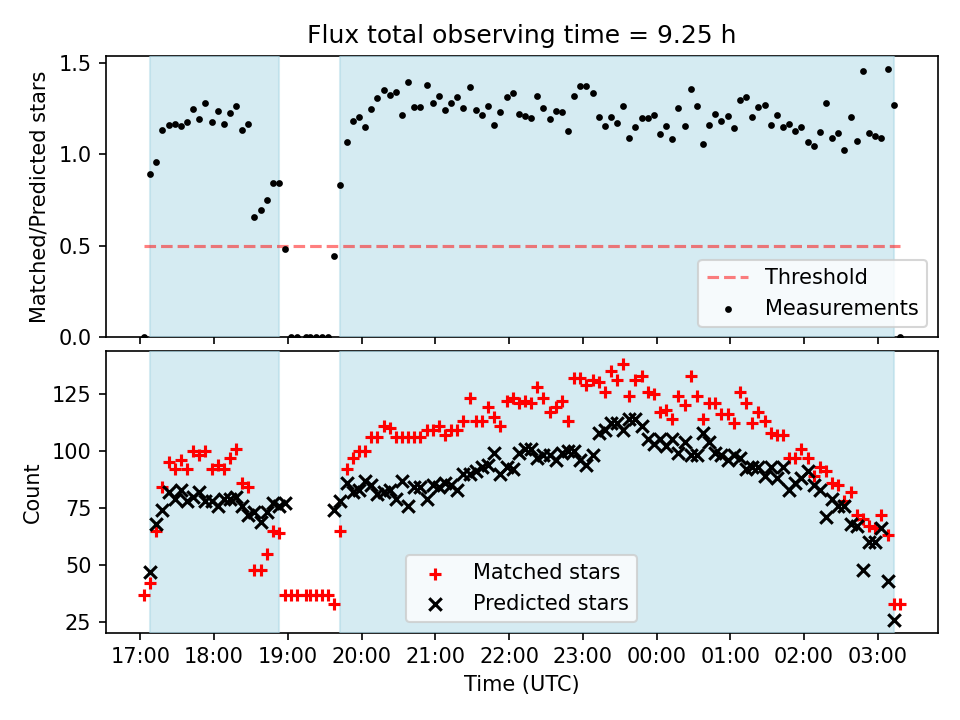 Flux total observing time = 9.25 h

Matched/Predicted stars

1.5
1.0
0.5
0.0

Threshold
Measurements

Count

125
100
75
50
25

Matched stars
Predicted stars

17:00 18:00 19:00 20:00 21:00 22:00 23:00 00:00 01:00 02:00 03:00

Time (UTC)